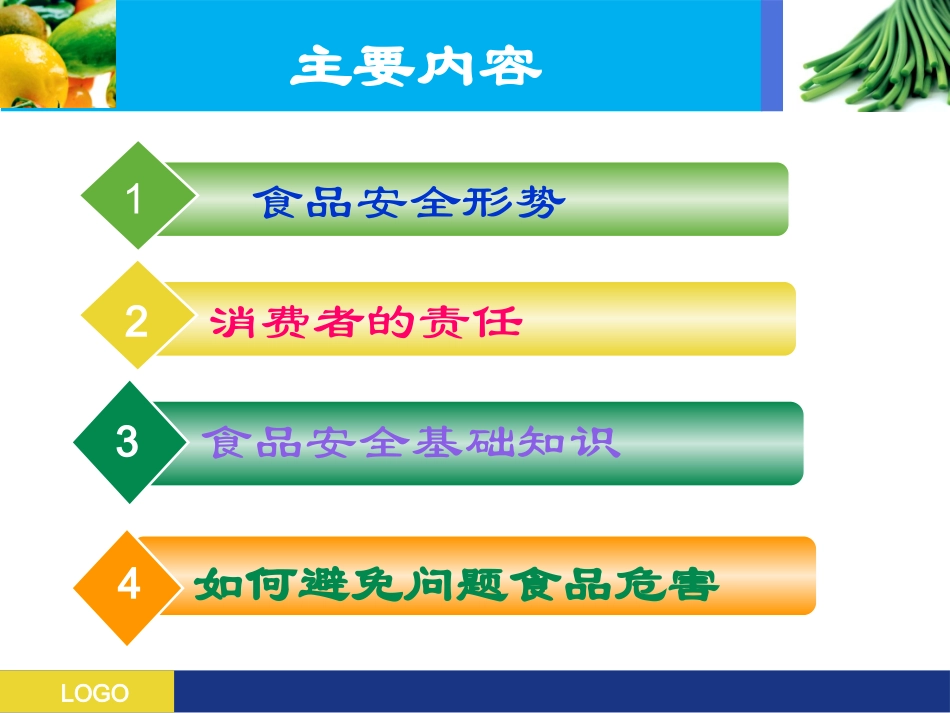 主要内容

1 食品安全形势

2 消费者的责任

3 食品安全基础知识

4 如何避免问题食品危害

LOGO